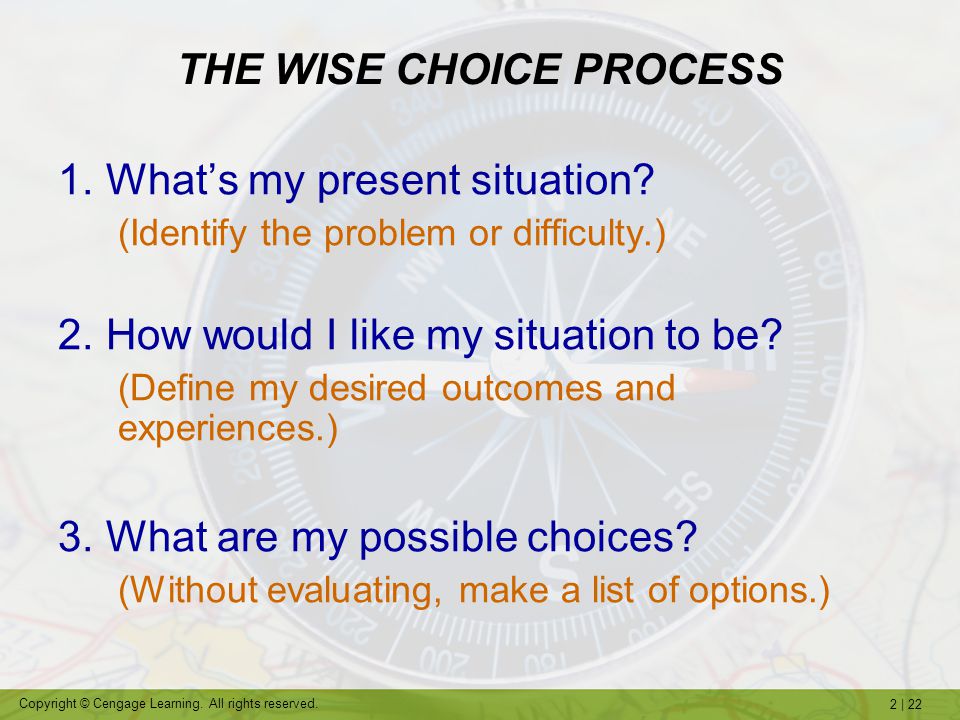 THE WISE CHOICE PROCESS

1. What's my present situation?
(Identify the problem or difficulty.)

2. How would I like my situation to be?
(Define my desired outcomes and experiences.)

3. What are my possible choices?
(Without evaluating, make a list of options.)

Copyright © Cengage Learning. All rights reserved.

2 | 22